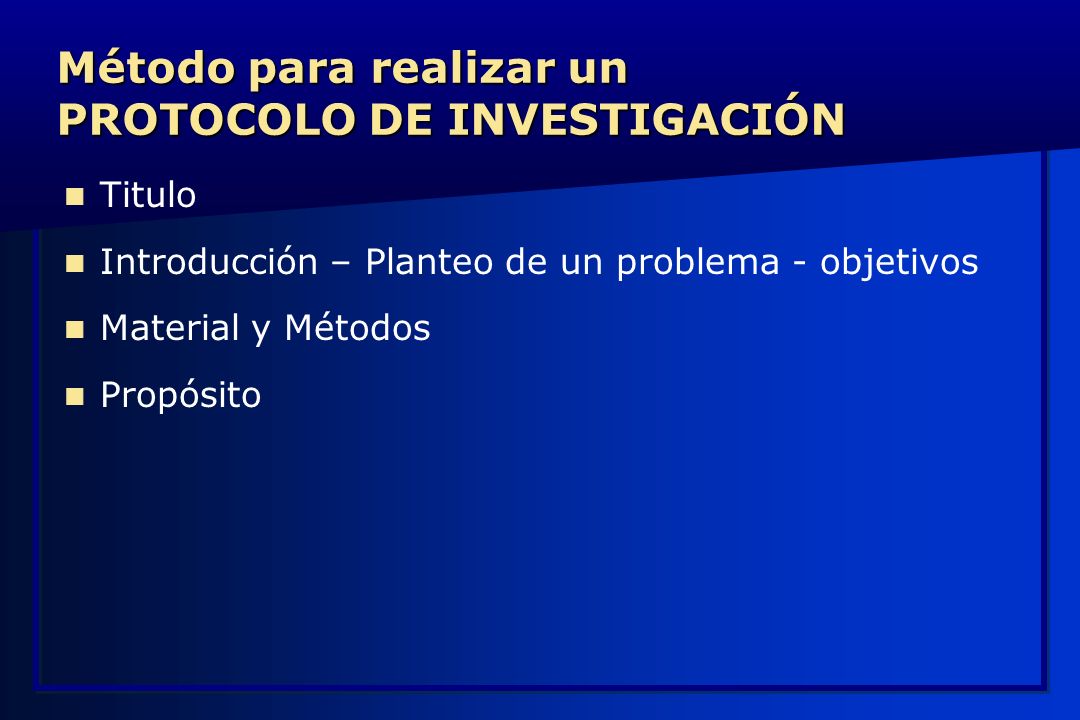 Método para realizar un
PROTOCOLO DE INVESTIGACIÓN

Titulo

Introducción – Planteo de un problema - objetivos

Material y Métodos

Propósito